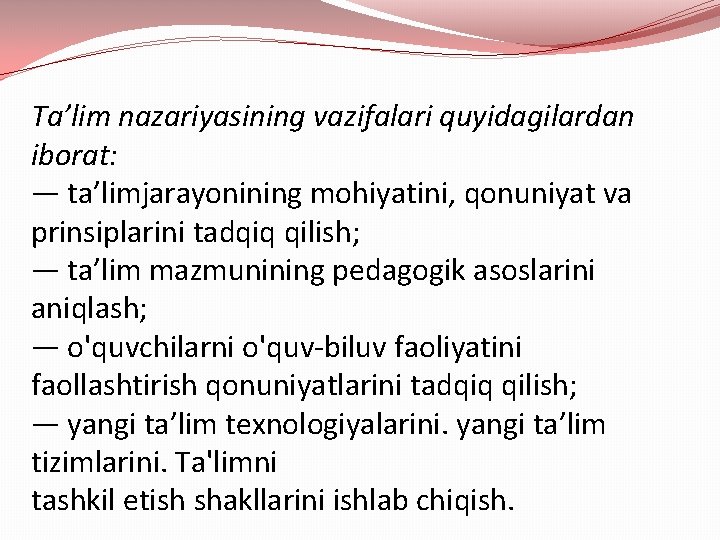 Ta’lim nazariyasining vazifalari quyidagilardan iborat:
— ta’limjarayonining mohiyatini, qonuniyat va prinsiplarini tadqiq qilish;
— ta’lim mazmunining pedagogik asoslarini aniqlash;
— o'quvchilarni o'quv-biluv faoliyatini faollashtirish qonuniyatlarini tadqiq qilish;
— yangi ta’lim texnologiyalarini. yangi ta’lim tizimlarini. Ta'limni
tashkil etish shakllarini ishlab chiqish.